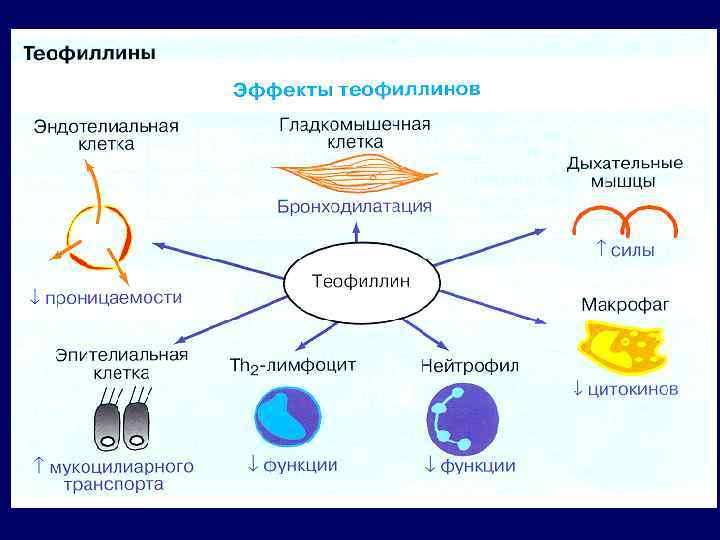 Теофиллины

Эффекты теофиллинов

Эндотелиальная клетка

↓ проницаемости

Гладкомышечная клетка

Бронходилатация

Дыхательные мышцы

↑ силы

Теофиллин

Макрофаг

↓ цитокинов

Эпителиальная клетка

↑ мукоцилиарного транспорта

$Th_2$-лимфоцит

↓ функции

Нейтрофил

↓ функции